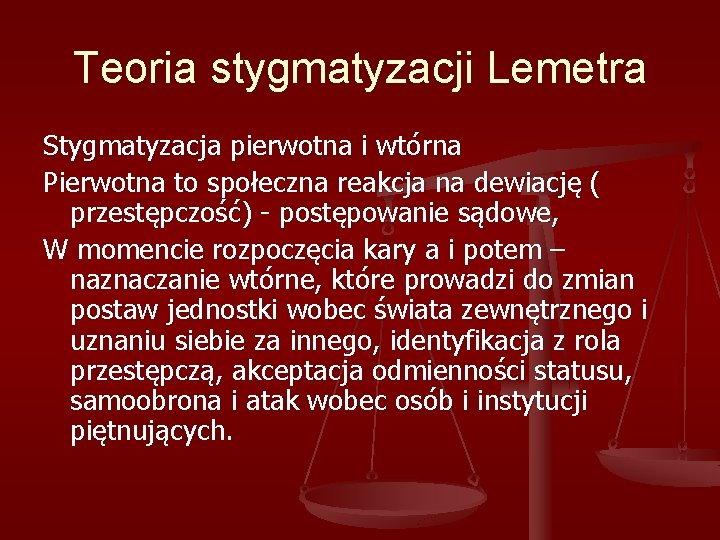 Teoria stygmatyzacji Lemetra

Stygmatyzacja pierwotna i wtórna

Pierwotna to społeczna reakcja na dewiację ( przestępczość) - postępowanie sądowe,

W momencie rozpoczęcia kary a i potem – naznaczanie wtórne, które prowadzi do zmian postaw jednostki wobec świata zewnętrznego i uznaniu siebie za innego, identyfikacja z rola przestępczą, akceptacja odmienności statusu, samoobrona i atak wobec osób i instytucji piętnujących.